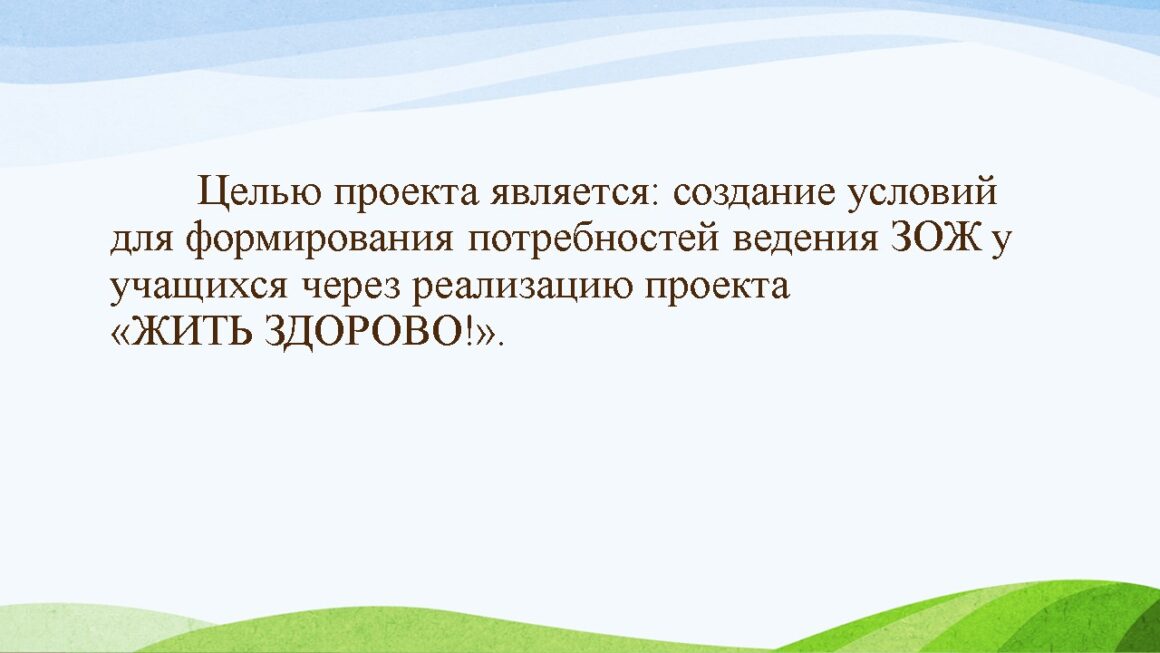 Целью проекта является: создание условий для формирования потребностей ведения ЗОЖ у учащихся через реализацию проекта «ЖИТЬ ЗДОРОВО!».